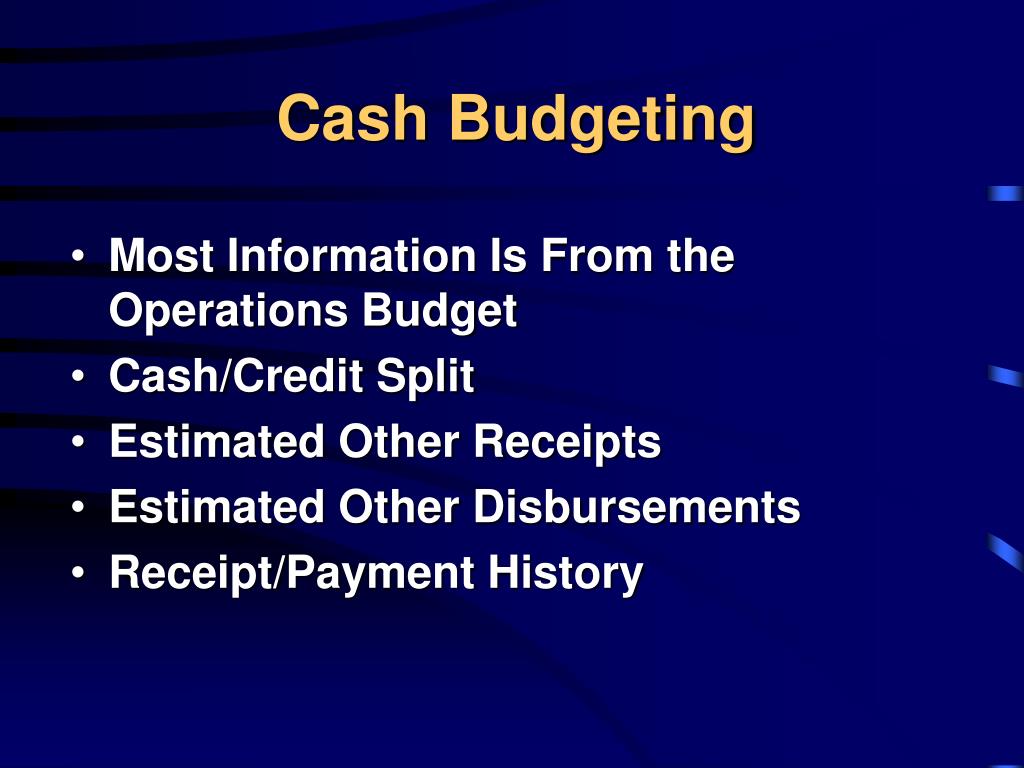 Cash Budgeting

• Most Information Is From the Operations Budget
• Cash/Credit Split
• Estimated Other Receipts
• Estimated Other Disbursements
• Receipt/Payment History